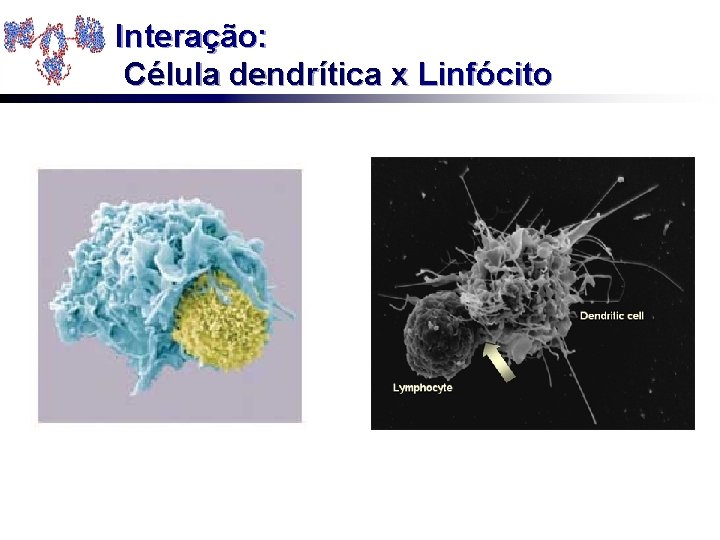 Interação:
Célula dendrítica x Linfócito

Dendritic cell

Lymphocyte